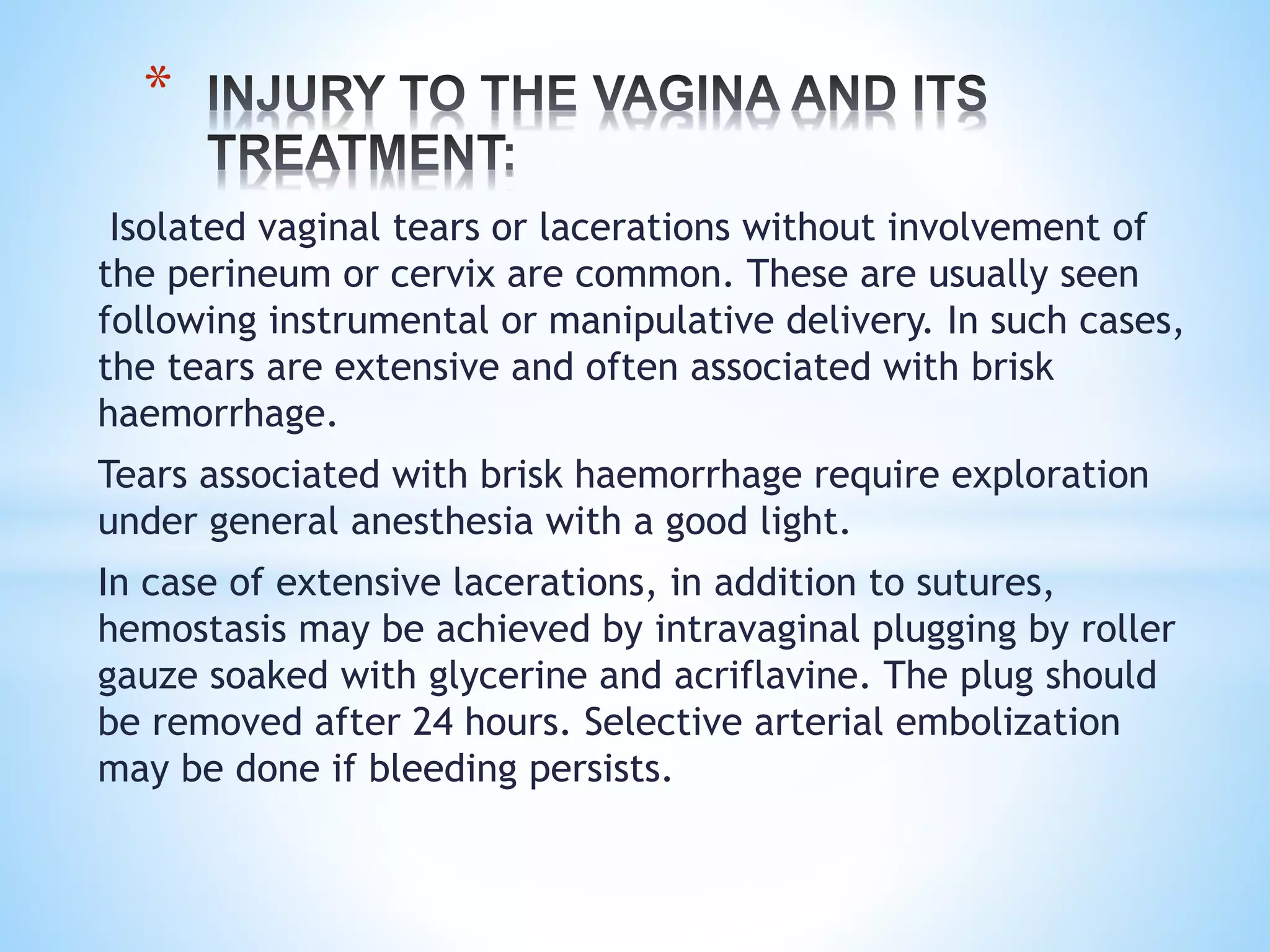 * INJURY TO THE VAGINA AND ITS TREATMENT:

Isolated vaginal tears or lacerations without involvement of the perineum or cervix are common. These are usually seen following instrumental or manipulative delivery. In such cases, the tears are extensive and often associated with brisk haemorrhage.

Tears associated with brisk haemorrhage require exploration under general anesthesia with a good light.

In case of extensive lacerations, in addition to sutures, hemostasis may be achieved by intravaginal plugging by roller gauze soaked with glycerine and acriflavine. The plug should be removed after 24 hours. Selective arterial embolization may be done if bleeding persists.